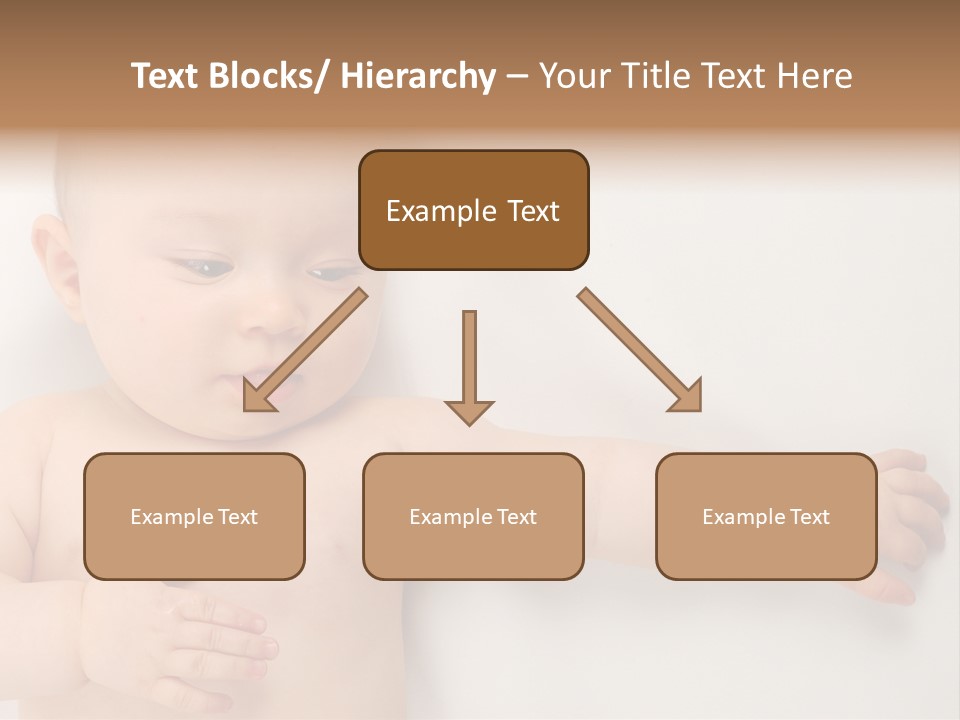 Text Blocks/ Hierarchy – Your Title Text Here

Example Text

Example Text

Example Text

Example Text